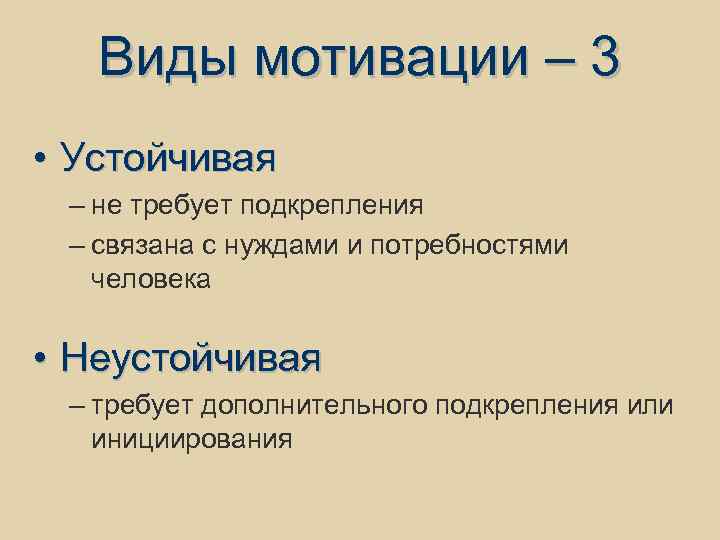 Виды мотивации – 3

• Устойчивая
– не требует подкрепления
– связана с нуждами и потребностями человека

• Неустойчивая
– требует дополнительного подкрепления или инициирования